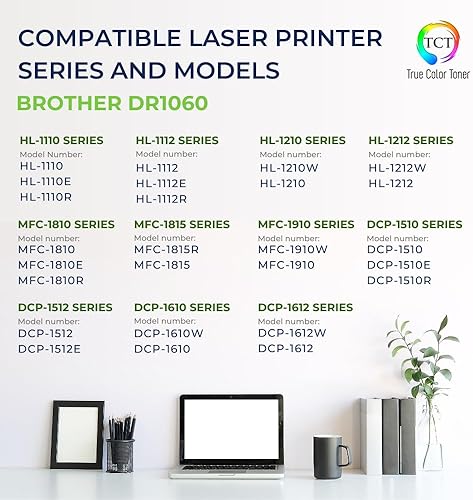 COMPATIBLE LASER PRINTER SERIES AND MODELS

TCT
True Color Toner

BROTHER DR1060

HL-1110 SERIES
Model Number:
HL-1110
HL-1110E
HL-1110R

HL-1112 SERIES
Model number:
HL-1112
HL-1112E
HL-1112R

HL-1210 SERIES
Model number:
HL-1210W
HL-1210

HL-1212 SERIES
Model number:
HL-1212W
HL-1212

MFC-1810 SERIES
Model number:
MFC-1810
MFC-1810E
MFC-1810R

MFC-1815 SERIES
Model number:
MFC-1815R
MFC-1815

MFC-1910 SERIES
Model number:
MFC-1910W
MFC-1910

DCP-1510 SERIES
Model number:
DCP-1510
DCP-1510E
DCP-1510R

DCP-1512 SERIES
Model number:
DCP-1512
DCP-1512E

DCP-1610 SERIES
Model number:
DCP-1610W
DCP-1610

DCP-1612 SERIES
Model number:
DCP-1612W
DCP-1612